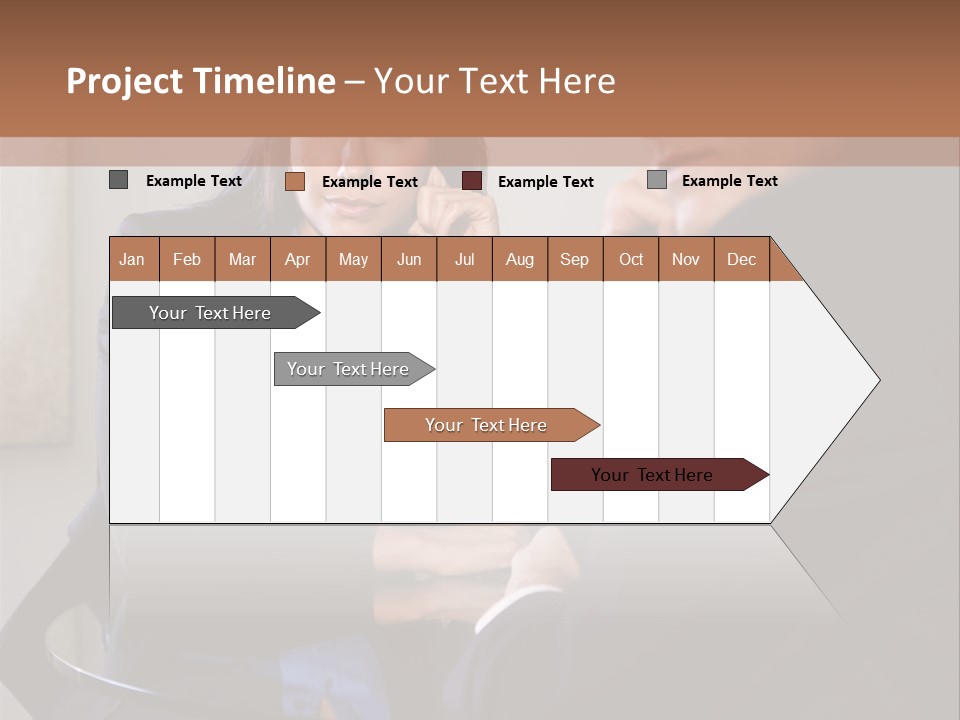 Project Timeline – Your Text Here

Example Text Example Text Example Text Example Text

| Jan | Feb | Mar | Apr | May | Jun | Jul | Aug | Sep | Oct | Nov | Dec |
|---|---|---|---|---|---|---|---|---|---|---|---|

Your Text Here

Your Text Here

Your Text Here

Your Text Here